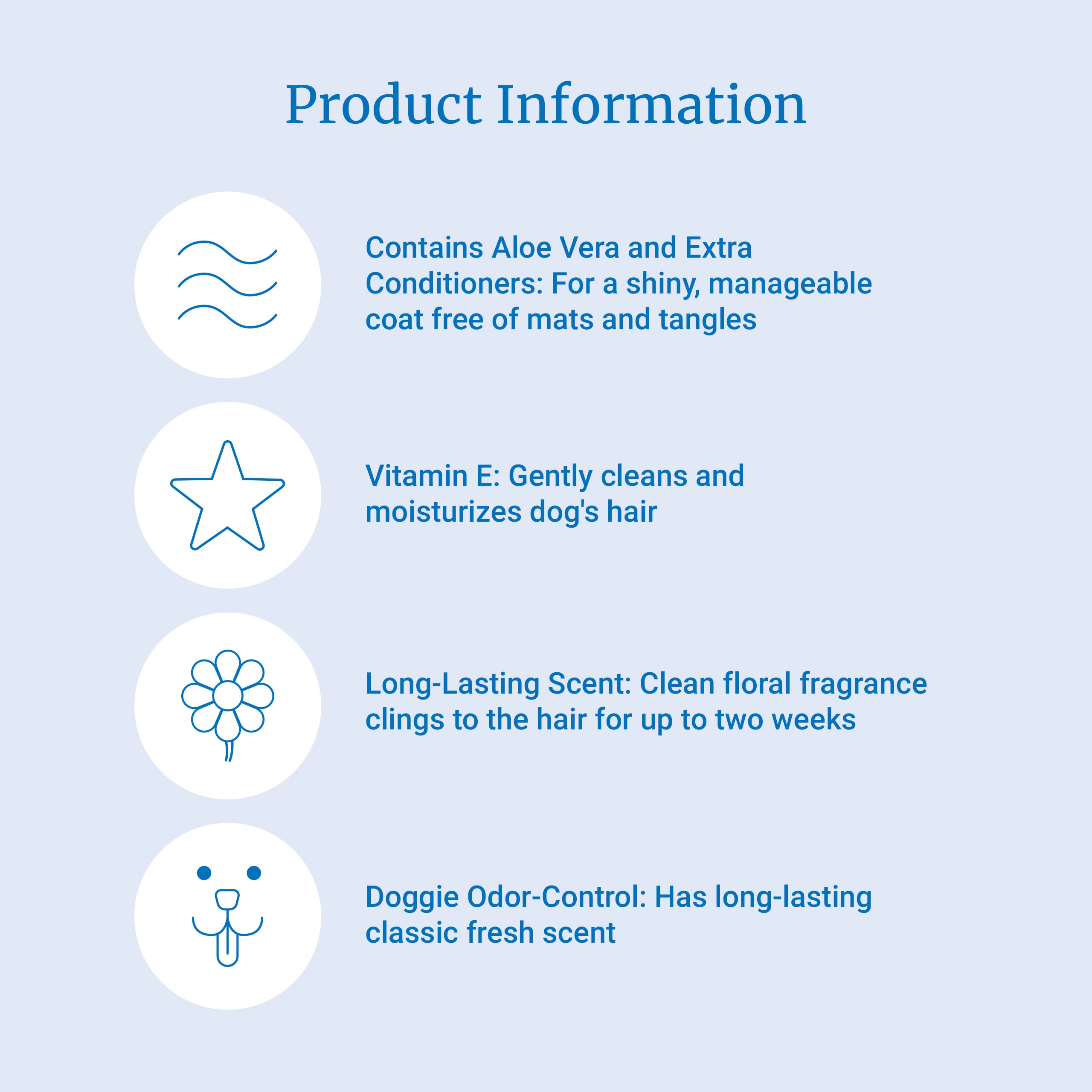 Product Information

Contains Aloe Vera and Extra Conditioners: For a shiny, manageable coat free of mats and tangles

Vitamin E: Gently cleans and moisturizes dog's hair

Long-Lasting Scent: Clean floral fragrance clings to the hair for up to two weeks

Doggie Odor-Control: Has long-lasting classic fresh scent